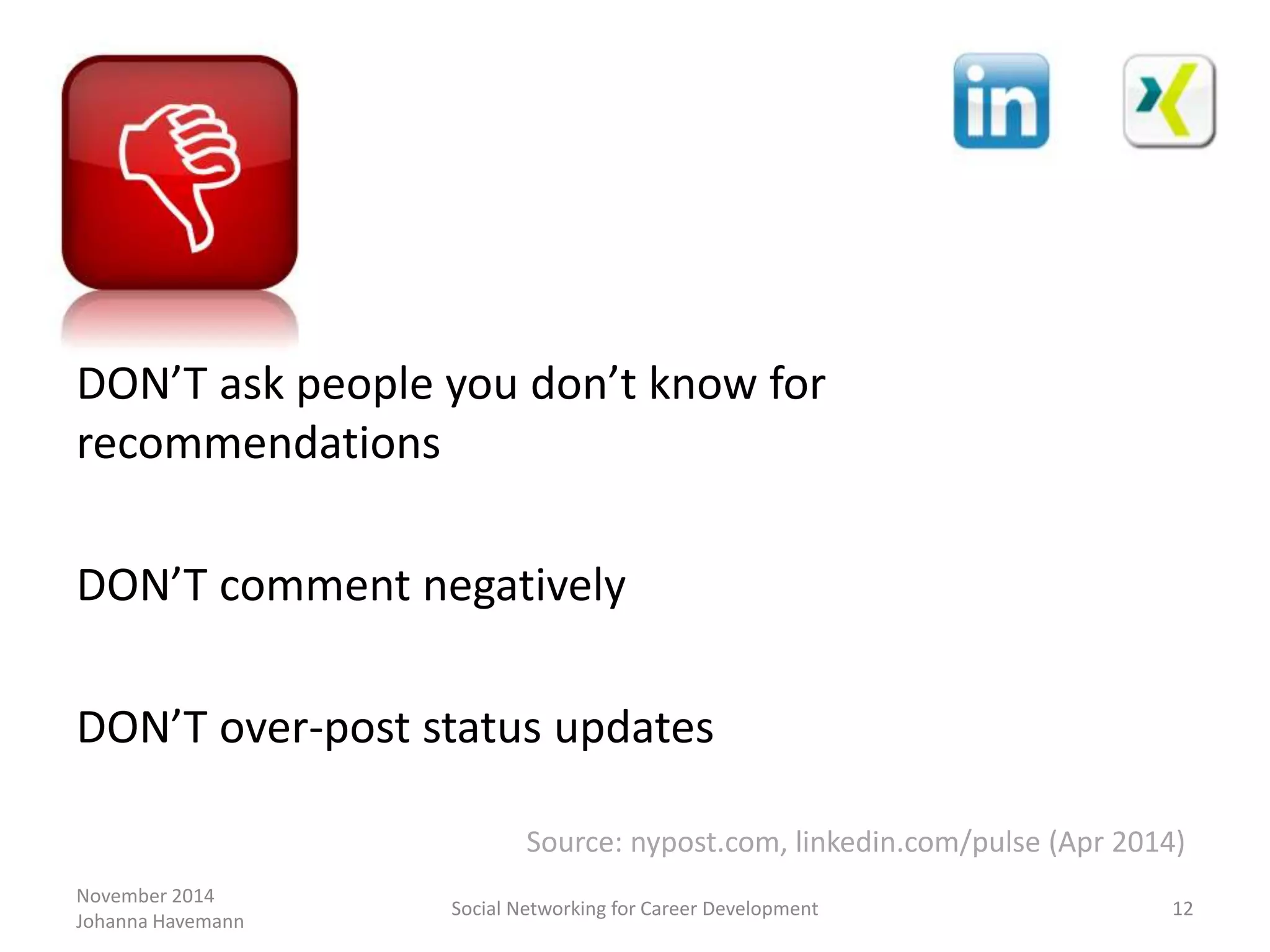 in

DON’T ask people you don’t know for recommendations

DON’T comment negatively

DON’T over-post status updates

Source: nypost.com, linkedin.com/pulse (Apr 2014)

November 2014
Johanna Havemann

Social Networking for Career Development

12